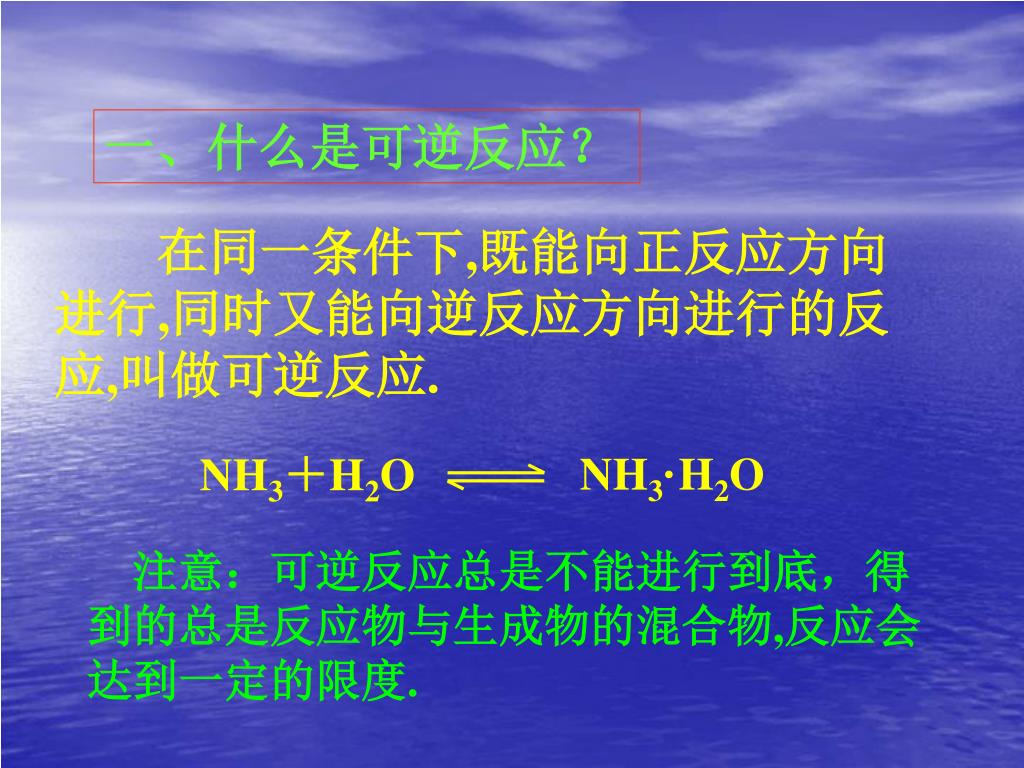 一、什么是可逆反应？

在同一条件下,既能向正反应方向进行,同时又能向逆反应方向进行的反应,叫做可逆反应.

$NH_3 + H_2O \rightleftharpoons NH_3 \cdot H_2O$

注意：可逆反应总是不能进行到底，得到的总是反应物与生成物的混合物,反应会达到一定的限度.